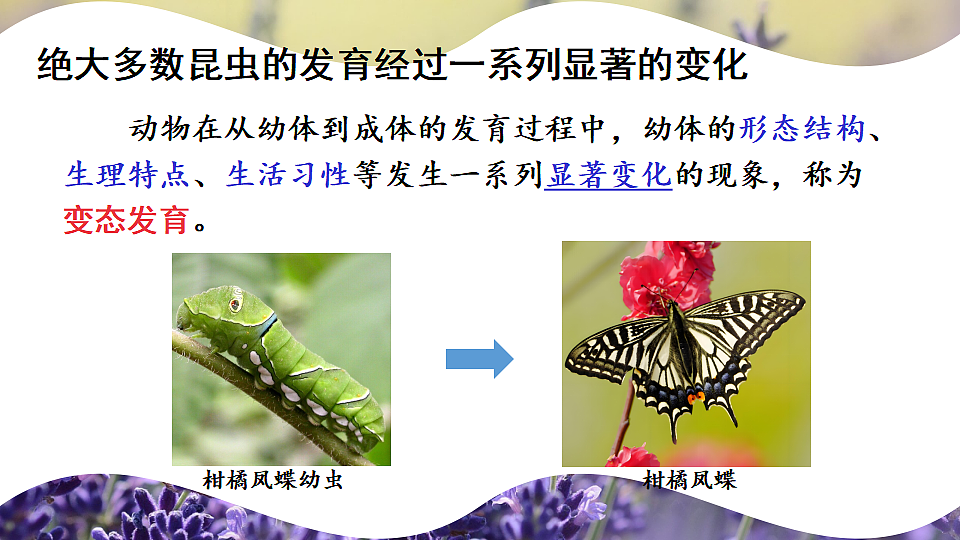 绝大多数昆虫的发育经过一系列显著的变化

动物在从幼体到成体的发育过程中，幼体的形态结构、生理特点、生活习性等发生一系列显著变化的现象，称为变态发育。

柑橘凤蝶幼虫

柑橘凤蝶